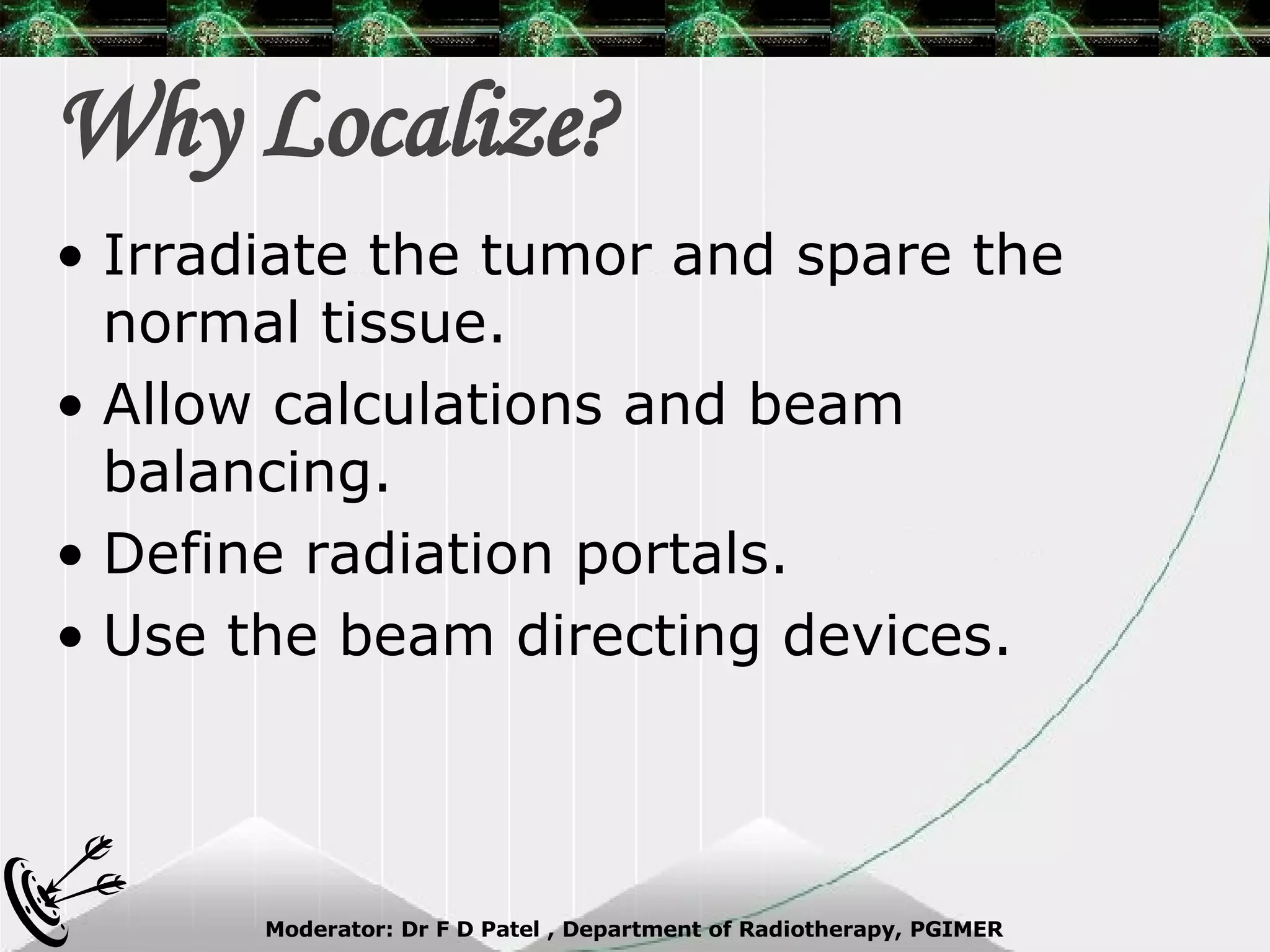 Why Localize?

• Irradiate the tumor and spare the normal tissue.
• Allow calculations and beam balancing.
• Define radiation portals.
• Use the beam directing devices.

Moderator: Dr F D Patel , Department of Radiotherapy, PGIMER